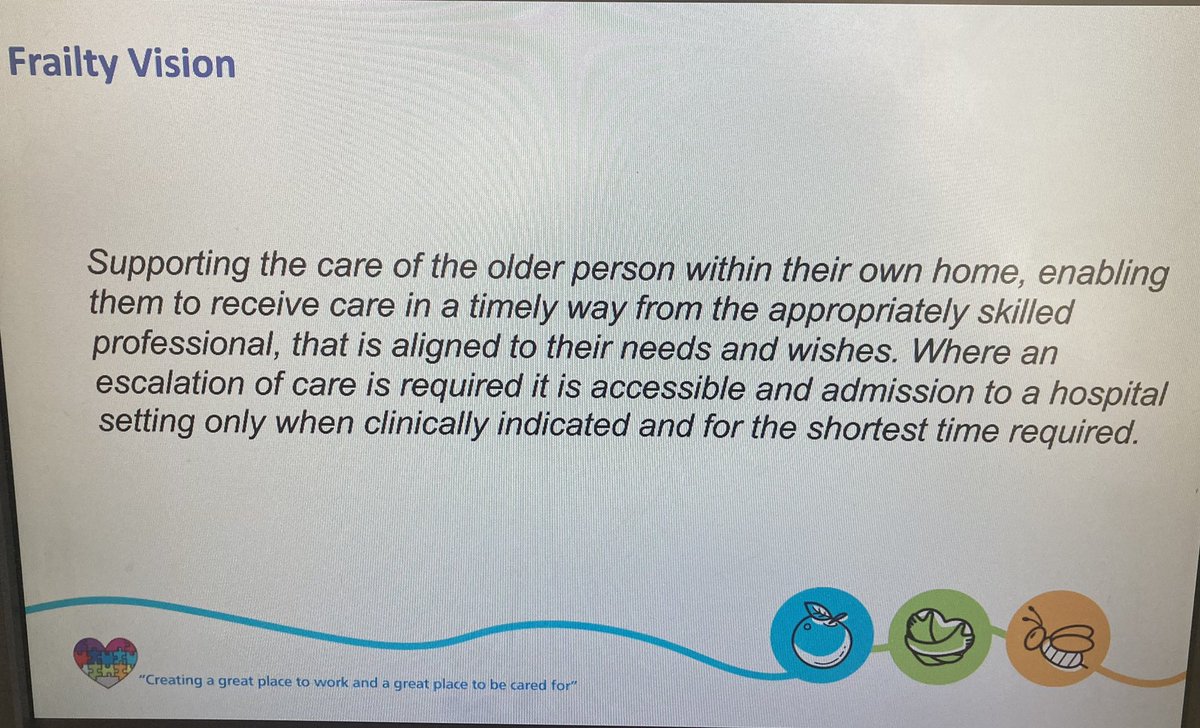 Frailty Vision

Supporting the care of the older person within their own home, enabling them to receive care in a timely way from the appropriately skilled professional, that is aligned to their needs and wishes. Where an escalation of care is required it is accessible and admission to a hospital setting only when clinically indicated and for the shortest time required.

"Creating a great place to work and a great place to be cared for"